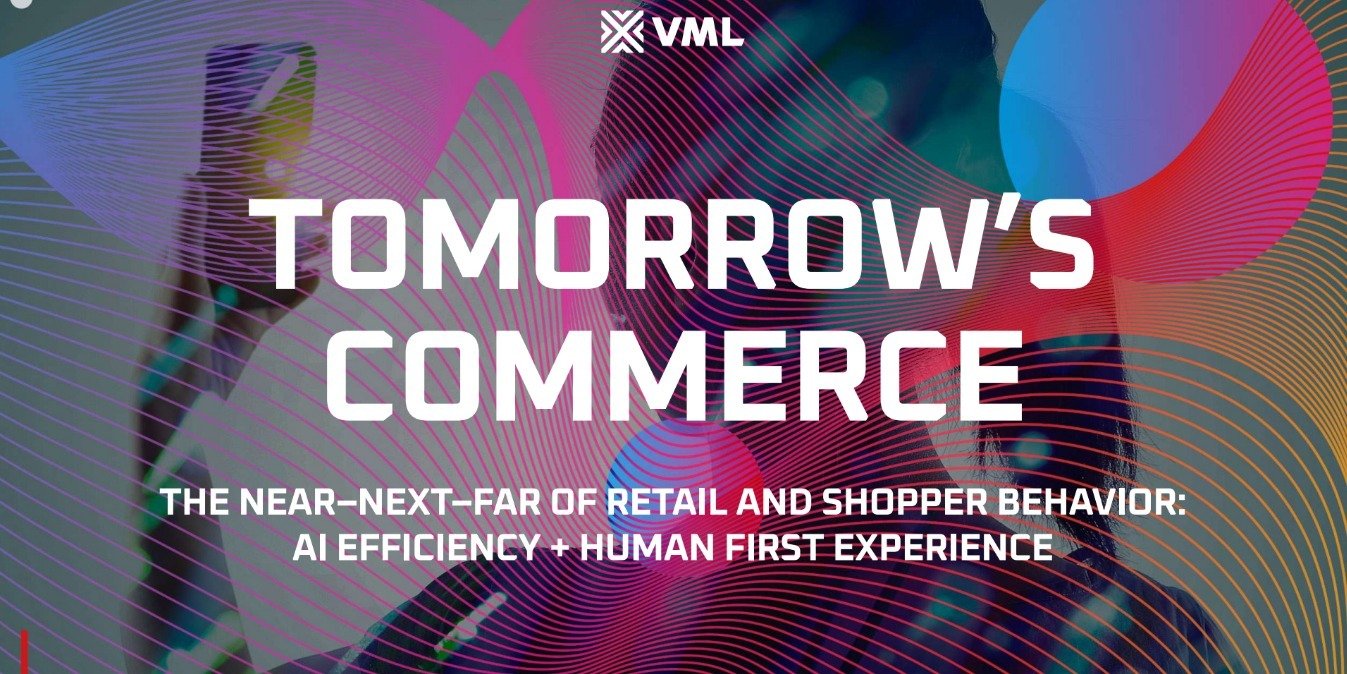 VML

TOMORROW'S COMMERCE

THE NEAR–NEXT–FAR OF RETAIL AND SHOPPER BEHAVIOR: AI EFFICIENCY + HUMAN FIRST EXPERIENCE